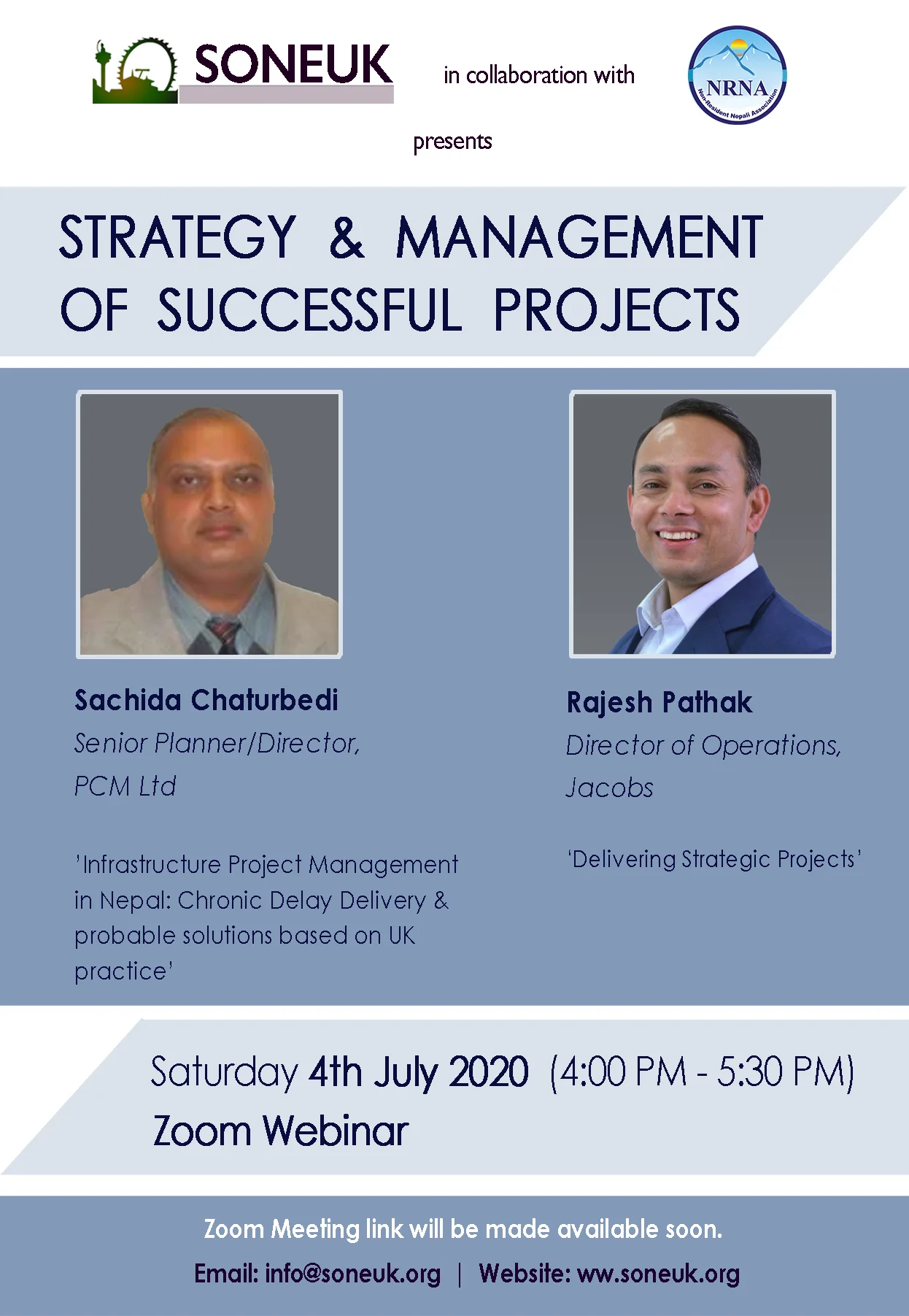 SONEUK

in collaboration with

NRNA
Non-Resident Nepali Association

presents

STRATEGY & MANAGEMENT OF SUCCESSFUL PROJECTS

Sachida Chaturbedi
Senior Planner/Director,
PCM Ltd

'Infrastructure Project Management in Nepal: Chronic Delay Delivery & probable solutions based on UK practice'

Rajesh Pathak
Director of Operations,
Jacobs

'Delivering Strategic Projects'

Saturday 4th July 2020 (4:00 PM - 5:30 PM)
Zoom Webinar

Zoom Meeting link will be made available soon.

Email: info@soneuk.org | Website: ww.soneuk.org